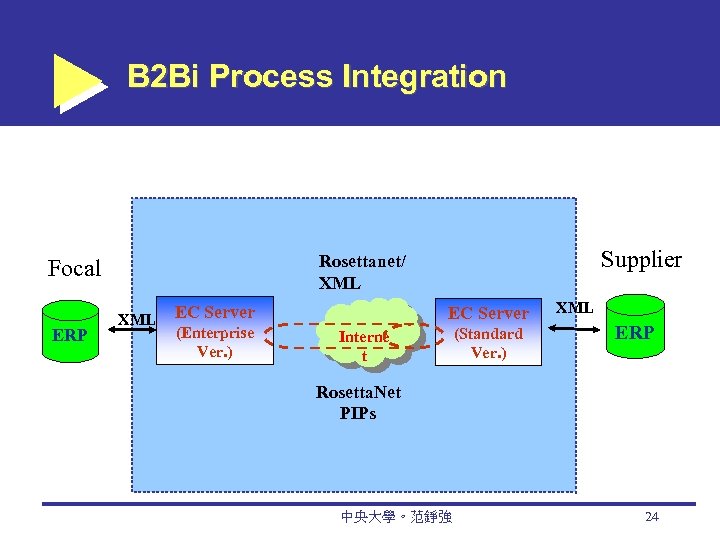 B2Bi Process Integration

Focal

ERP

XML

EC Server (Enterprise Ver.)

Rosettanet/ XML

Internet

RosettaNet PIPs

EC Server (Standard Ver.)

XML

Supplier

ERP

中央大學。范錚強

24